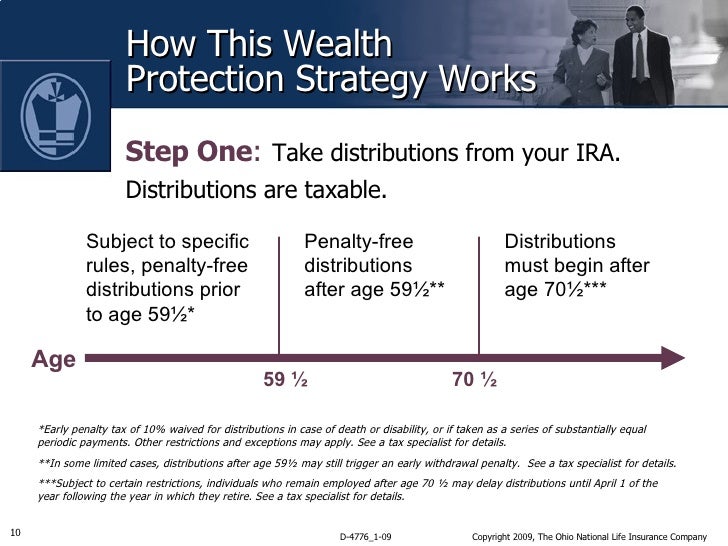 How This Wealth Protection Strategy Works

Step One: Take distributions from your IRA. Distributions are taxable.

Subject to specific rules, penalty-free distributions prior to age 59½*

Penalty-free distributions after age 59½**

Distributions must begin after age 70½***

Age

59 ½

70 ½

*Early penalty tax of 10% waived for distributions in case of death or disability, or if taken as a series of substantially equal periodic payments. Other restrictions and exceptions may apply. See a tax specialist for details.

**In some limited cases, distributions after age 59½ may still trigger an early withdrawal penalty. See a tax specialist for details.

***Subject to certain restrictions, individuals who remain employed after age 70 ½ may delay distributions until April 1 of the year following the year in which they retire. See a tax specialist for details.

10

D-4776_1-09

Copyright 2009, The Ohio National Life Insurance Company